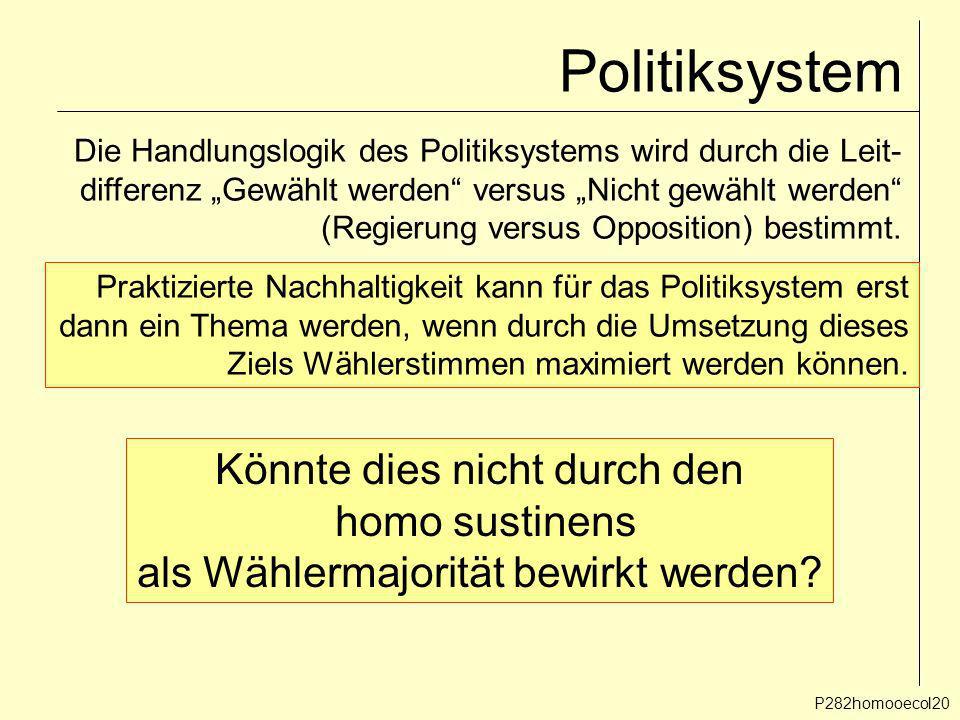 Politiksystem

Die Handlungslogik des Politiksystems wird durch die Leitdifferenz „Gewählt werden“ versus „Nicht gewählt werden“ (Regierung versus Opposition) bestimmt.

Praktizierte Nachhaltigkeit kann für das Politiksystem erst dann ein Thema werden, wenn durch die Umsetzung dieses Ziels Wählerstimmen maximiert werden können.

Könnte dies nicht durch den homo sustinens als Wählermajorität bewirkt werden?

P282homooecol20